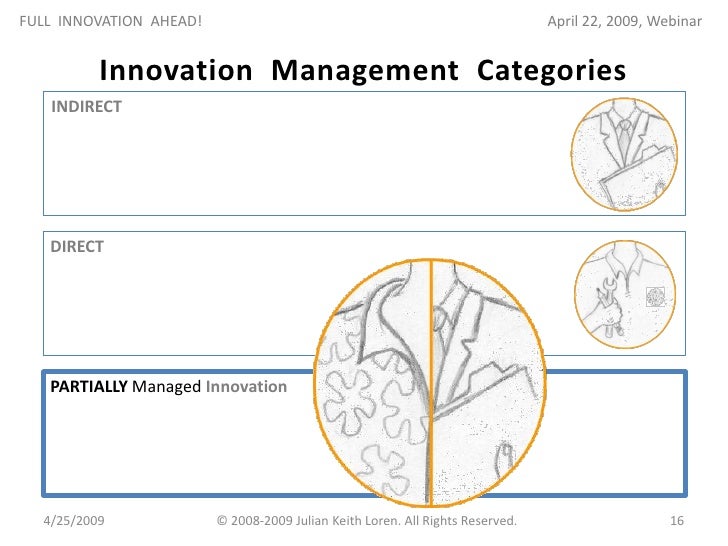 FULL INNOVATION AHEAD!

April 22, 2009, Webinar

Innovation Management Categories

INDIRECT

DIRECT

PARTIALLY Managed Innovation

4/25/2009

© 2008-2009 Julian Keith Loren. All Rights Reserved.

16